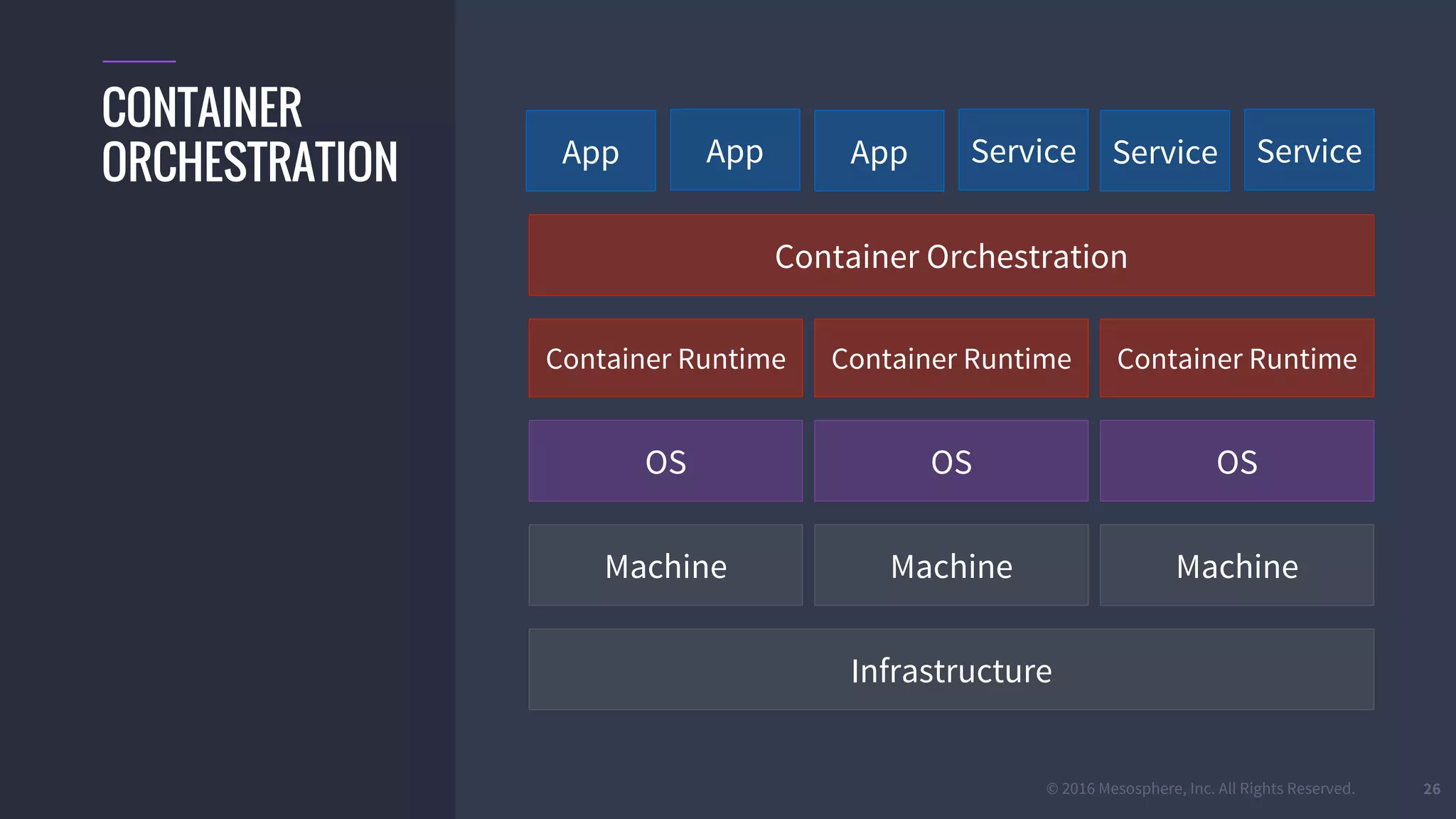 CONTAINER ORCHESTRATION

App App App Service Service Service

Container Orchestration

Container Runtime Container Runtime Container Runtime

OS OS OS

Machine Machine Machine

Infrastructure

© 2016 Mesosphere, Inc. All Rights Reserved. 26